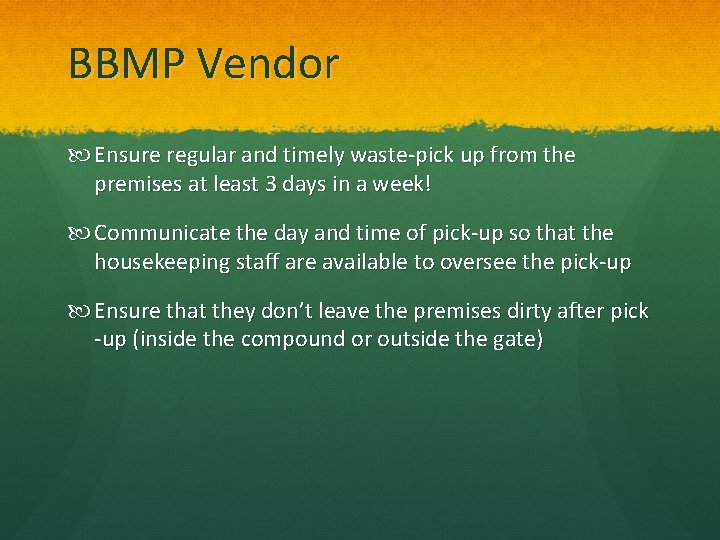 BBMP Vendor

Ensure regular and timely waste-pick up from the premises at least 3 days in a week!

Communicate the day and time of pick-up so that the housekeeping staff are available to oversee the pick-up

Ensure that they don't leave the premises dirty after pick -up (inside the compound or outside the gate)